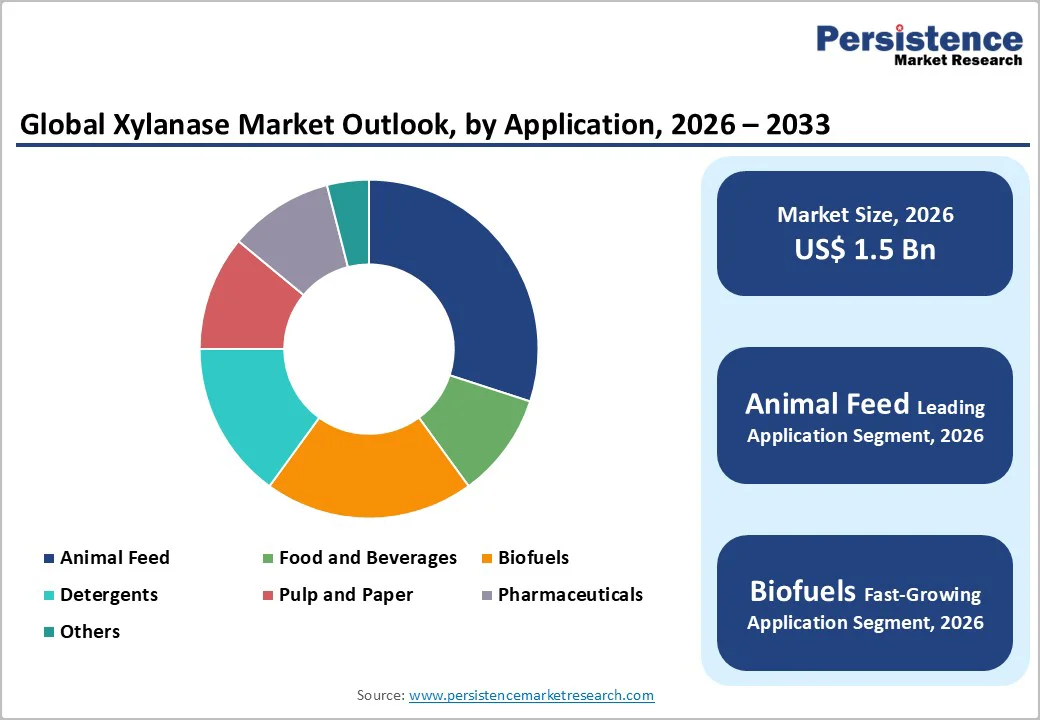 Persistence
Market Research

Global Xylanase Market Outlook, by Application, 2026 – 2033

Animal Feed
Food and Beverages
Biofuels
Detergents
Pulp and Paper
Pharmaceuticals
Others

Market Size, 2026
US$ 1.5 Bn

Animal Feed Leading Application Segment, 2026

Biofuels Fast-Growing Application Segment, 2026

Source: www.persistencemarketresearch.com